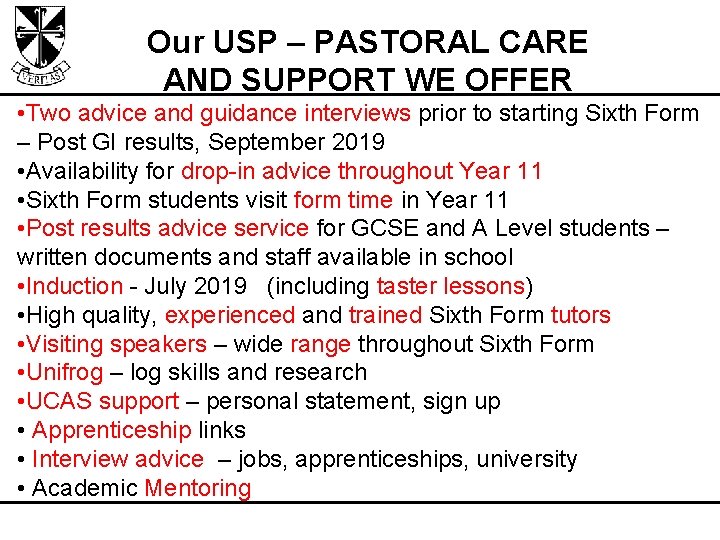 VERITAS

Our USP – PASTORAL CARE AND SUPPORT WE OFFER

•Two advice and guidance interviews prior to starting Sixth Form – Post GI results, September 2019
•Availability for drop-in advice throughout Year 11
•Sixth Form students visit form time in Year 11
•Post results advice service for GCSE and A Level students – written documents and staff available in school
•Induction - July 2019 (including taster lessons)
•High quality, experienced and trained Sixth Form tutors
•Visiting speakers – wide range throughout Sixth Form
•Unifrog – log skills and research
•UCAS support – personal statement, sign up
• Apprenticeship links
• Interview advice – jobs, apprenticeships, university
• Academic Mentoring